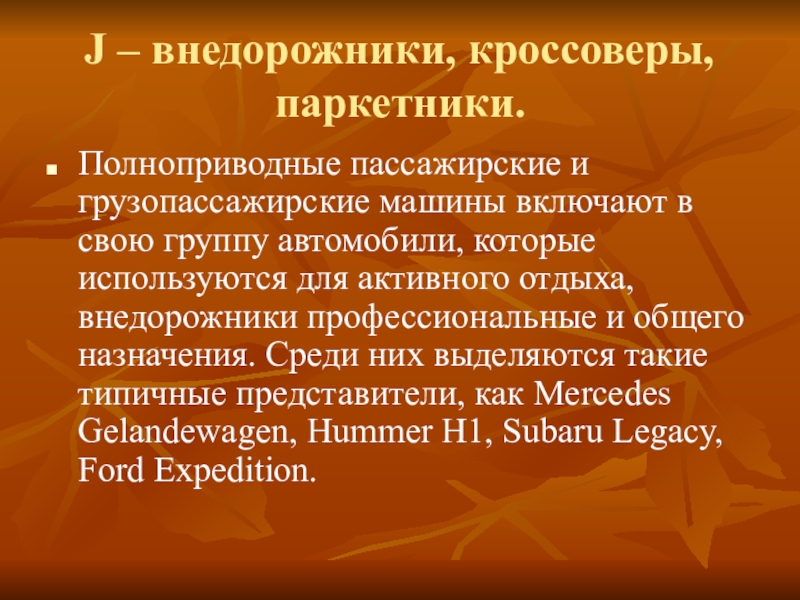 J – внедорожники, кроссоверы, паркетники.

Полноприводные пассажирские и грузопассажирские машины включают в свою группу автомобили, которые используются для активного отдыха, внедорожники профессиональные и общего назначения. Среди них выделяются такие типичные представители, как Mercedes Gelandewagen, Hummer H1, Subaru Legacy, Ford Expedition.